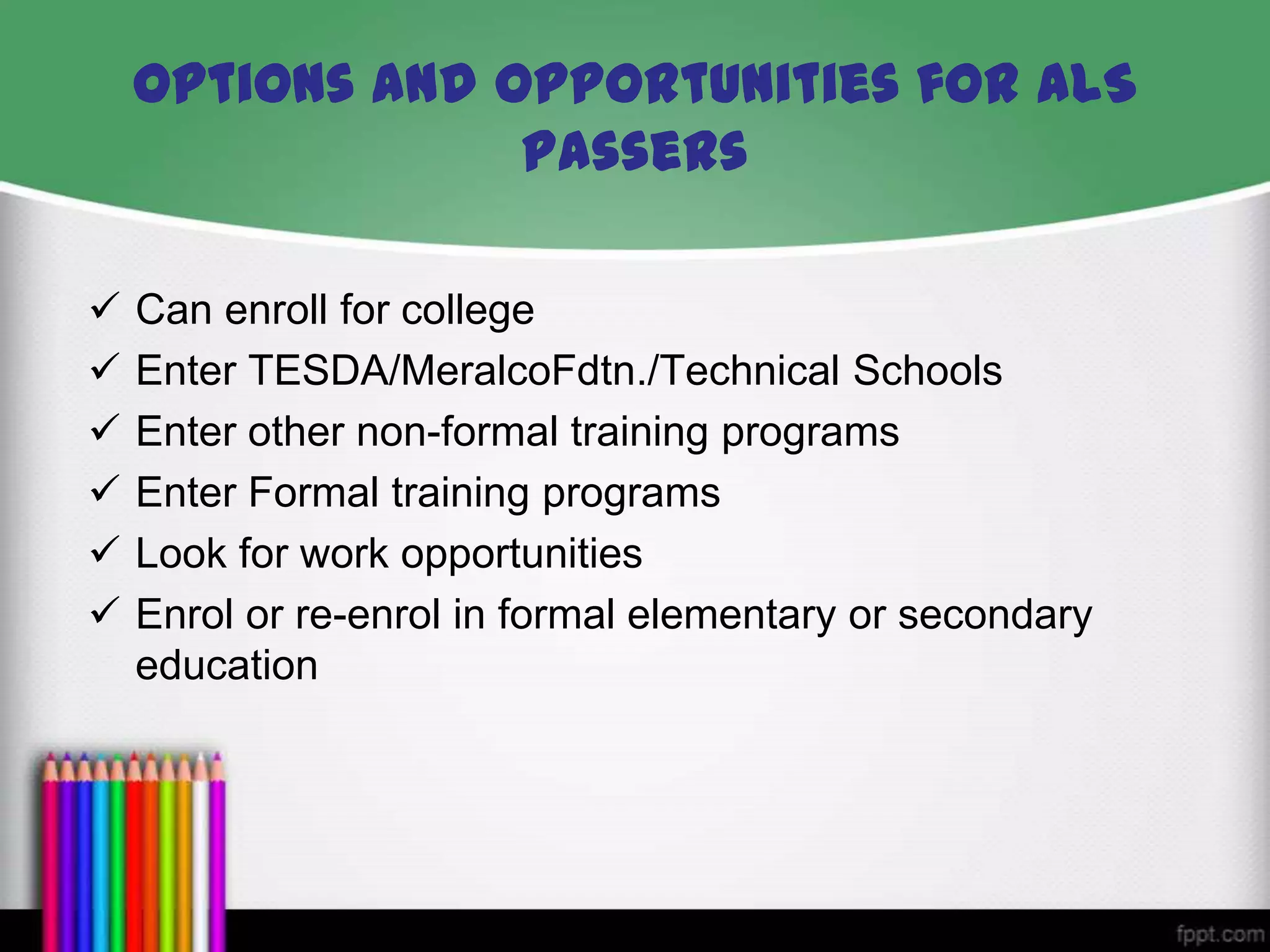 OPTIONS AND OPPORTUNITIES FOR ALS PASSERS

✓ Can enroll for college
✓ Enter TESDA/MeralcoFdtn./Technical Schools
✓ Enter other non-formal training programs
✓ Enter Formal training programs
✓ Look for work opportunities
✓ Enrol or re-enrol in formal elementary or secondary education

fppt.com